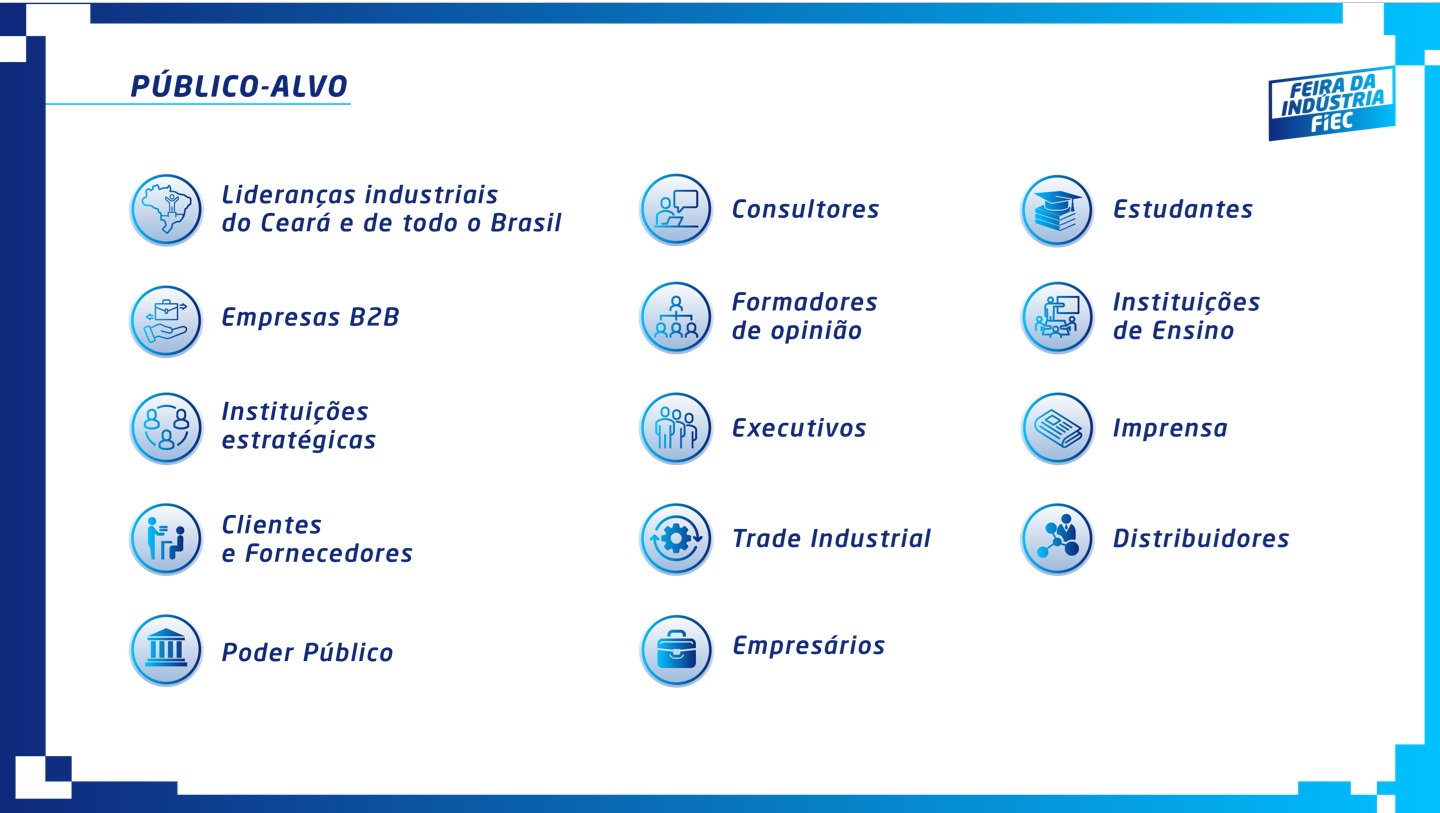 PÚBLICO-ALVO

FEIRA DA INDÚSTRIA FIEC

Lideranças industriais do Ceará e de todo o Brasil

Empresas B2B

Instituições estratégicas

Clientes e Fornecedores

Poder Público

Consultores

Formadores de opinião

Executivos

Trade Industrial

Empresários

Estudantes

Instituições de Ensino

Imprensa

Distribuidores